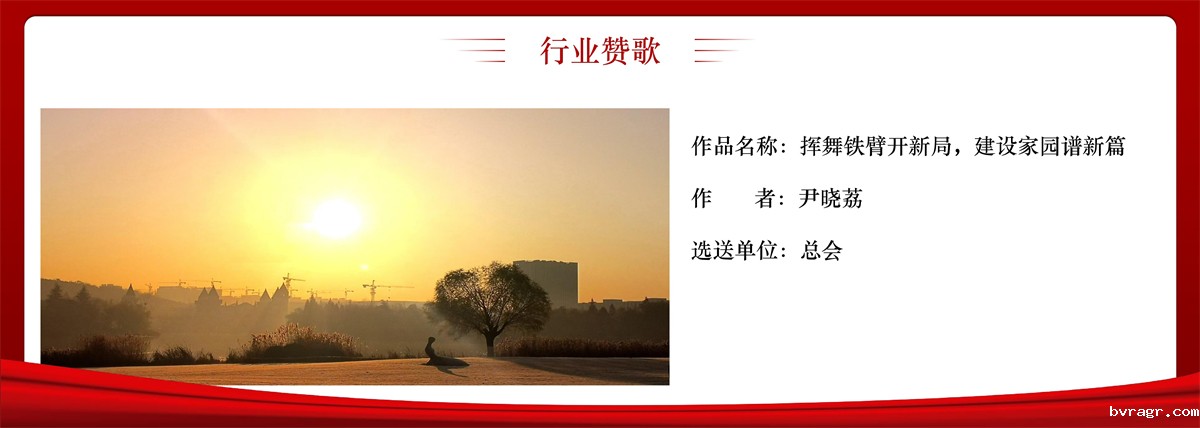 行业赞歌

作品名称：挥舞铁臂开新局，建设家园谱新篇

作　　者：尹晓荔

选送单位：总会

bvragr.com